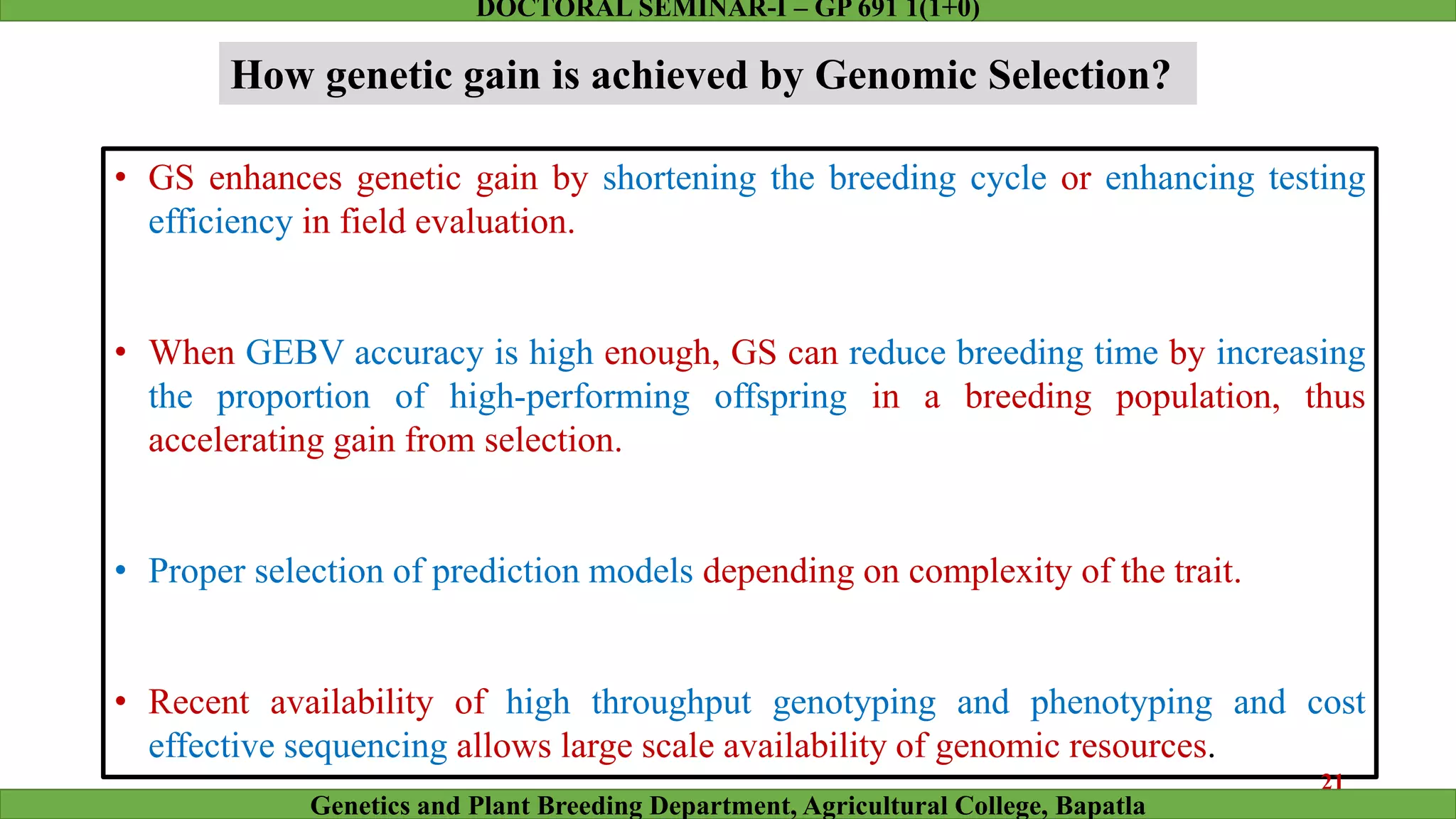 DOCTORAL SEMINAR-I – GP 691 1(1+0)

How genetic gain is achieved by Genomic Selection?

• GS enhances genetic gain by shortening the breeding cycle or enhancing testing efficiency in field evaluation.

• When GEBV accuracy is high enough, GS can reduce breeding time by increasing the proportion of high-performing offspring in a breeding population, thus accelerating gain from selection.

• Proper selection of prediction models depending on complexity of the trait.

• Recent availability of high throughput genotyping and phenotyping and cost effective sequencing allows large scale availability of genomic resources.

21

Genetics and Plant Breeding Department, Agricultural College, Bapatla